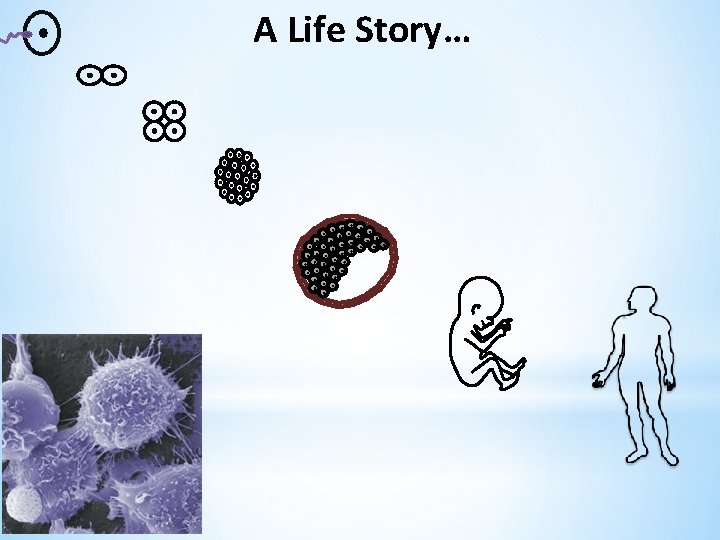 A Life Story…